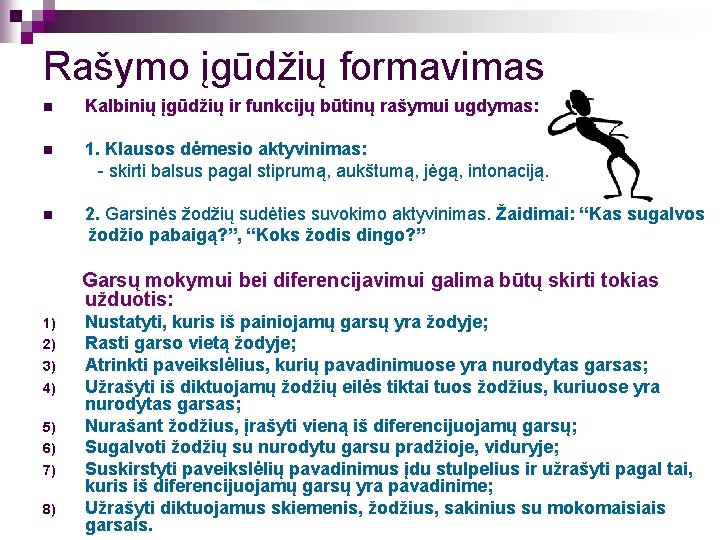 Rašymo įgūdžių formavimas

Kalbinių įgūdžių ir funkcijų būtinų rašymui ugdymas:

1. Klausos dėmesio aktyvinimas:
- skirti balsus pagal stiprumą, aukštumą, jėgą, intonaciją.

2. Garsinės žodžių sudėties suvokimo aktyvinimas. Žaidimai: “Kas sugalvos žodžio pabaigą?”, “Koks žodis dingo?”

Garsų mokymui bei diferencijavimui galima būtų skirti tokias užduotis:
1) Nustatyti, kuris iš painiojamų garsų yra žodyje;
2) Rasti garso vietą žodyje;
3) Atrinkti paveikslėlius, kurių pavadinimuose yra nurodytas garsas;
4) Užrašyti iš diktuojamų žodžių eilės tiktai tuos žodžius, kuriuose yra nurodytas garsas;
5) Nurašant žodžius, įrašyti vieną iš diferencijuojamų garsų;
6) Sugalvoti žodžių su nurodytu garsu pradžioje, viduryje;
7) Suskirstyti paveikslėlių pavadinimus įdu stulpelius ir užrašyti pagal tai, kuris iš diferencijuojamų garsų yra pavadinime;
8) Užrašyti diktuojamus skiemenis, žodžius, sakinius su mokomaisiais garsais.